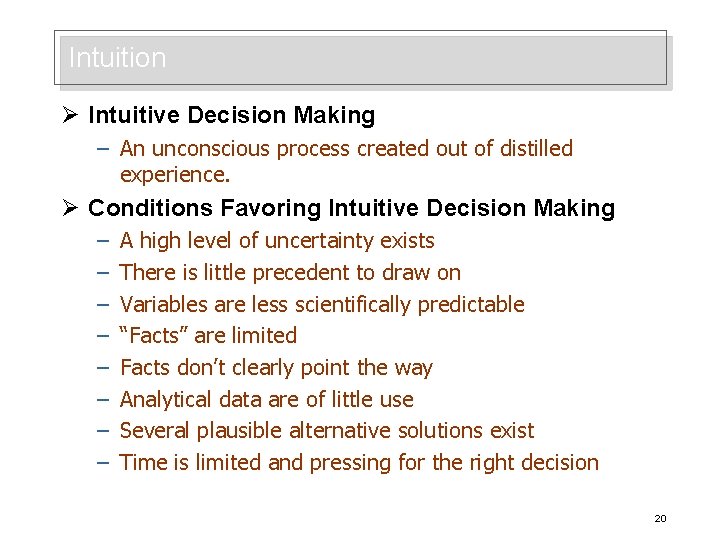 Intuition

➢ Intuitive Decision Making

– An unconscious process created out of distilled experience.

➢ Conditions Favoring Intuitive Decision Making

– A high level of uncertainty exists

– There is little precedent to draw on

– Variables are less scientifically predictable

– “Facts” are limited

– Facts don’t clearly point the way

– Analytical data are of little use

– Several plausible alternative solutions exist

– Time is limited and pressing for the right decision

20